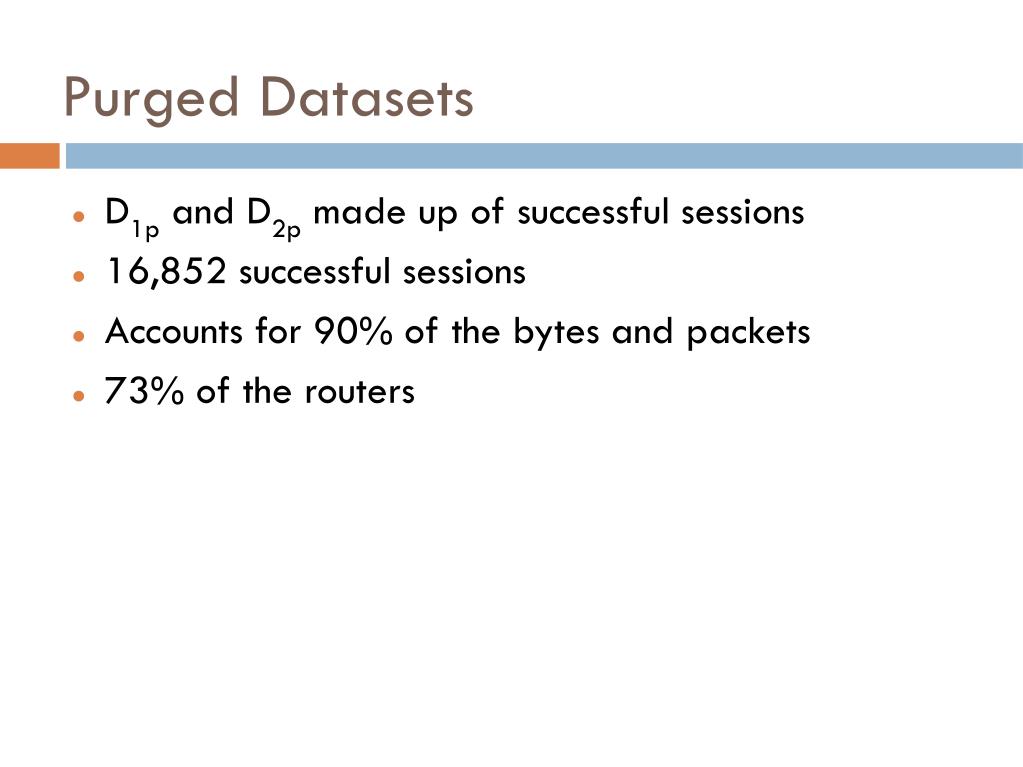 Purged Datasets

- $D_{1p}$ and $D_{2p}$ made up of successful sessions
- 16,852 successful sessions
- Accounts for 90% of the bytes and packets
- 73% of the routers